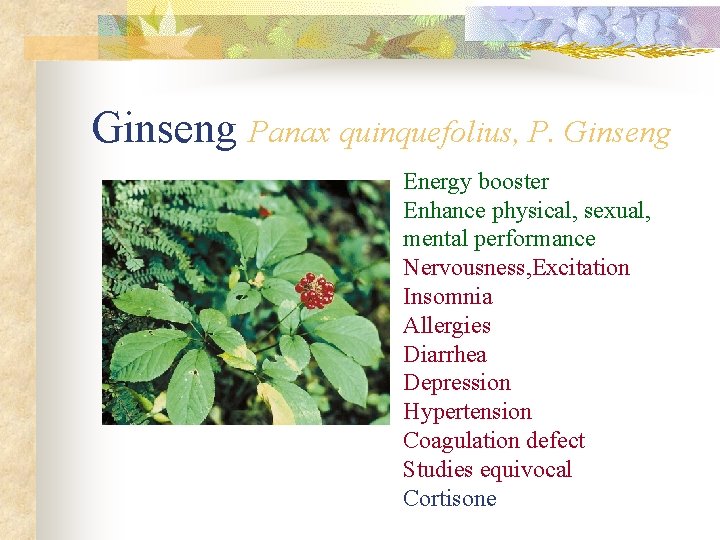 Ginseng Panax quinquefolius, P. Ginseng

Energy booster
Enhance physical, sexual, mental performance
Nervousness,Excitation
Insomnia
Allergies
Diarrhea
Depression
Hypertension
Coagulation defect
Studies equivocal
Cortisone